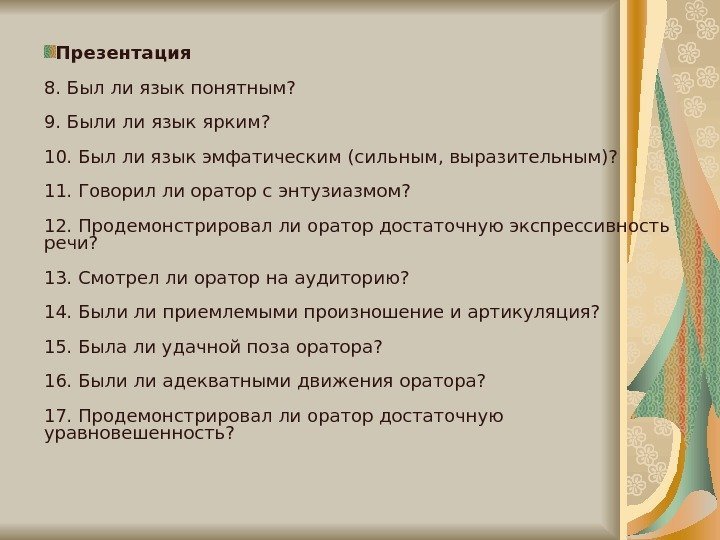 Презентация

8. Был ли язык понятным?

9. Были ли язык ярким?

10. Был ли язык эмфатическим (сильным, выразительным)?

11. Говорил ли оратор с энтузиазмом?

12. Продемонстрировал ли оратор достаточную экспрессивность речи?

13. Смотрел ли оратор на аудиторию?

14. Были ли приемлемыми произношение и артикуляция?

15. Была ли удачной поза оратора?

16. Были ли адекватными движения оратора?

17. Продемонстрировал ли оратор достаточную уравновешенность?